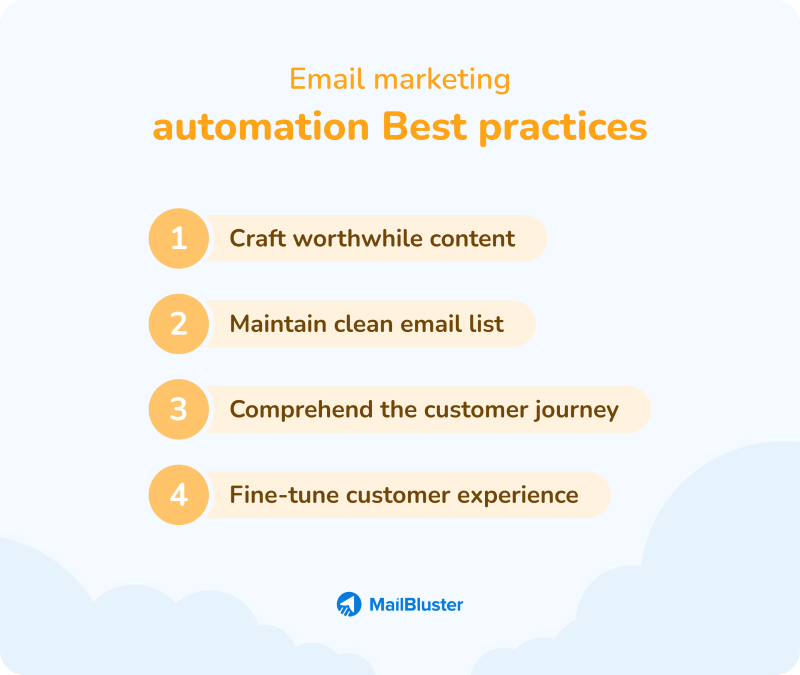 Email marketing
automation Best practices

1 Craft worthwhile content

2 Maintain clean email list

3 Comprehend the customer journey

4 Fine-tune customer experience

MailBluster